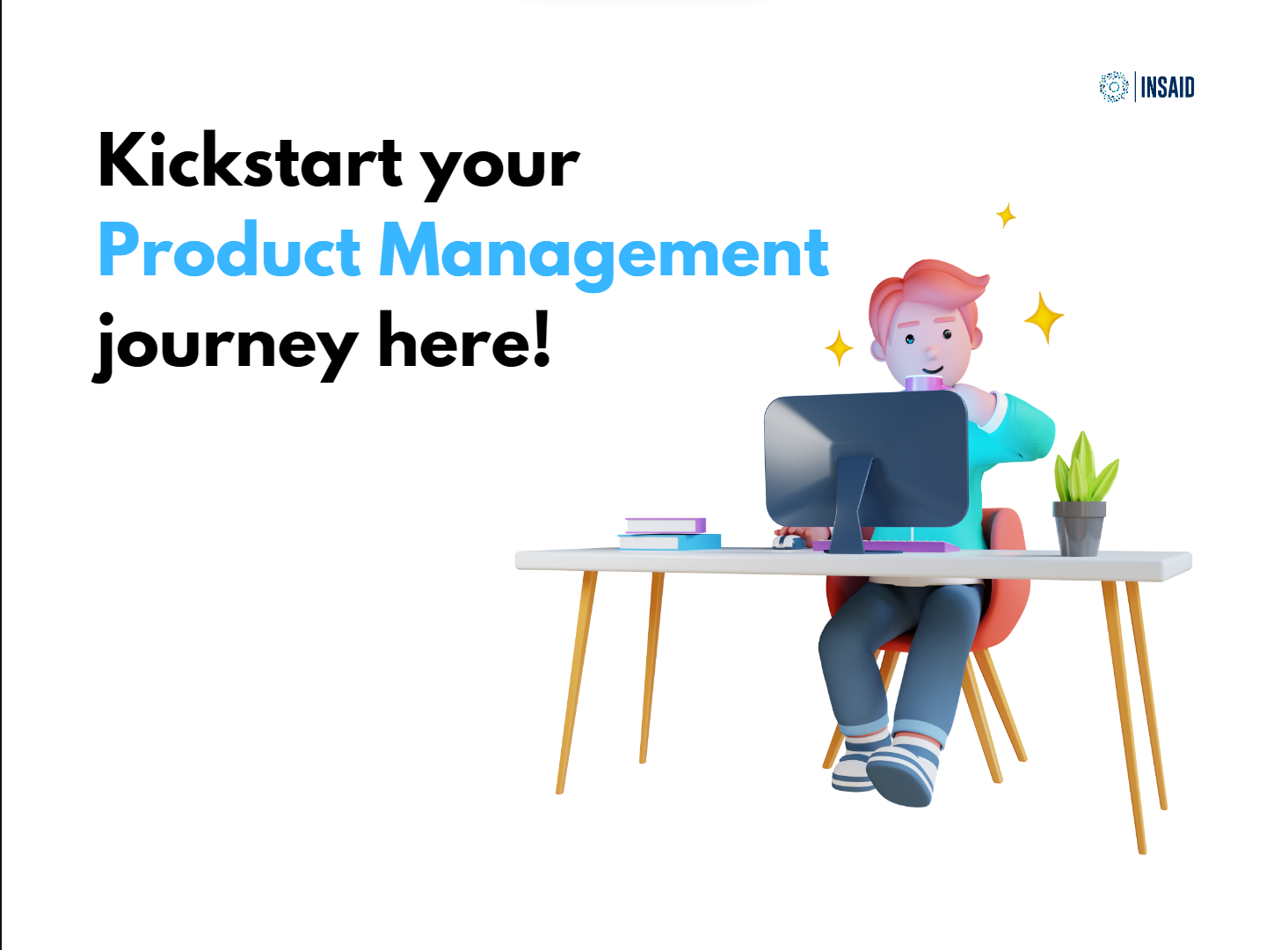 INSAID

Kickstart your Product Management journey here!